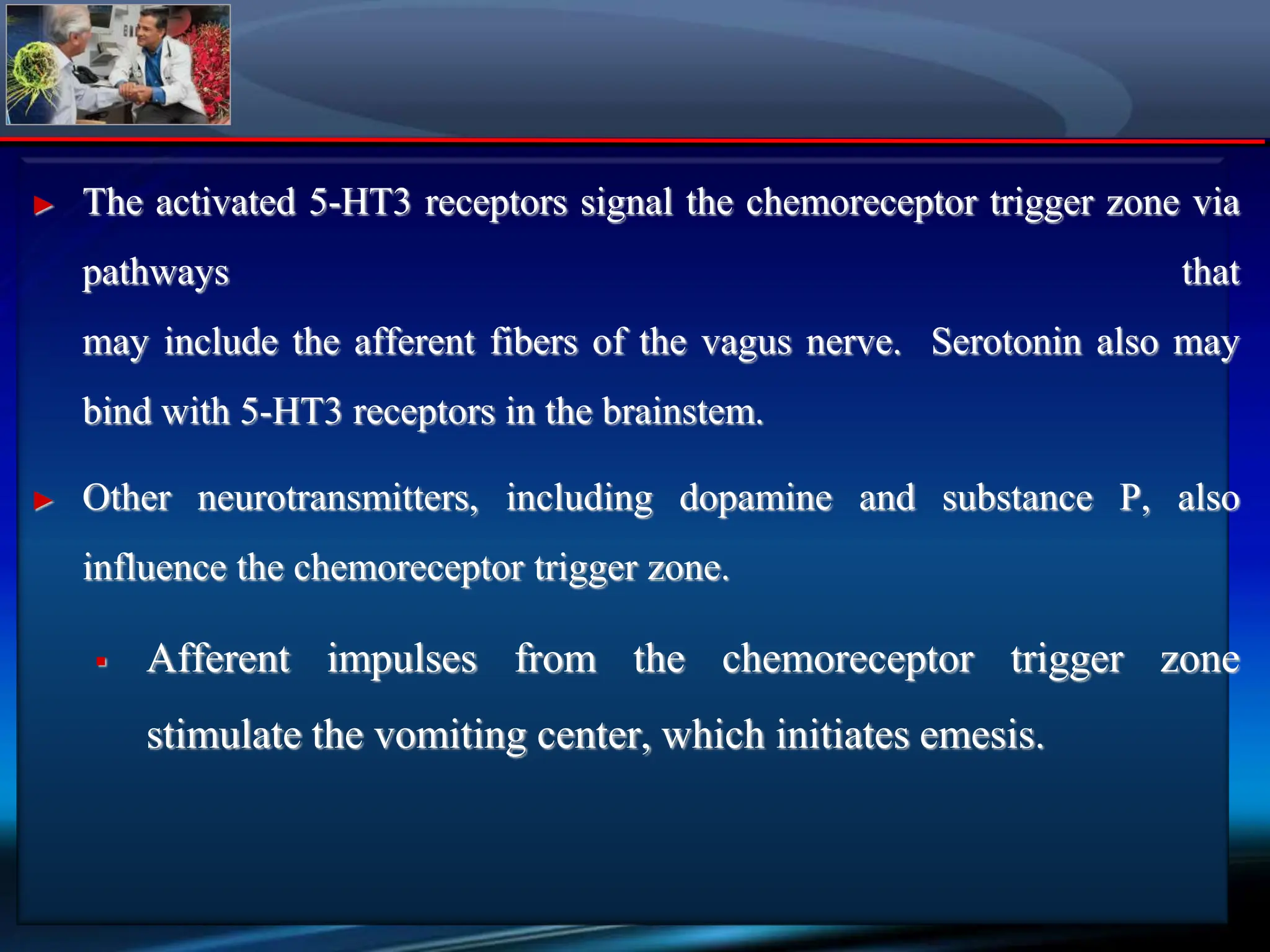 ► The activated 5-HT3 receptors signal the chemoreceptor trigger zone via pathways that may include the afferent fibers of the vagus nerve. Serotonin also may bind with 5-HT3 receptors in the brainstem.

► Other neurotransmitters, including dopamine and substance P, also influence the chemoreceptor trigger zone.

▪ Afferent impulses from the chemoreceptor trigger zone stimulate the vomiting center, which initiates emesis.